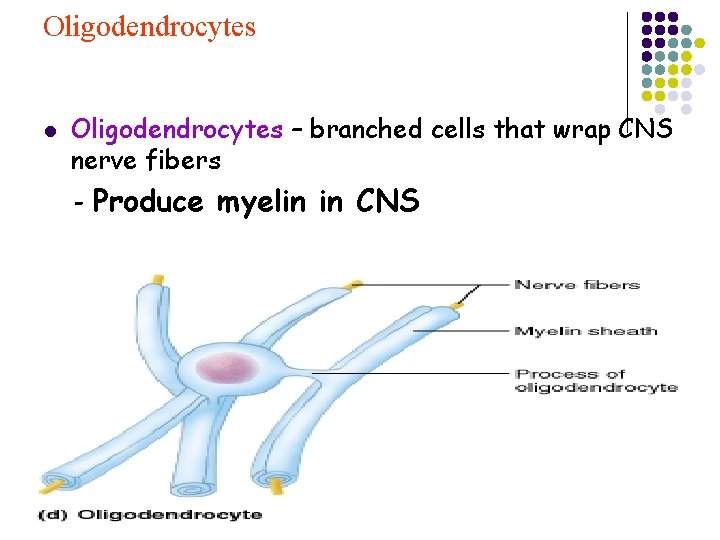 Oligodendrocytes

Oligodendrocytes – branched cells that wrap CNS nerve fibers

- Produce myelin in CNS

Nerve fibers
Myelin sheath
Process of oligodendrocyte

(d) Oligodendrocyte